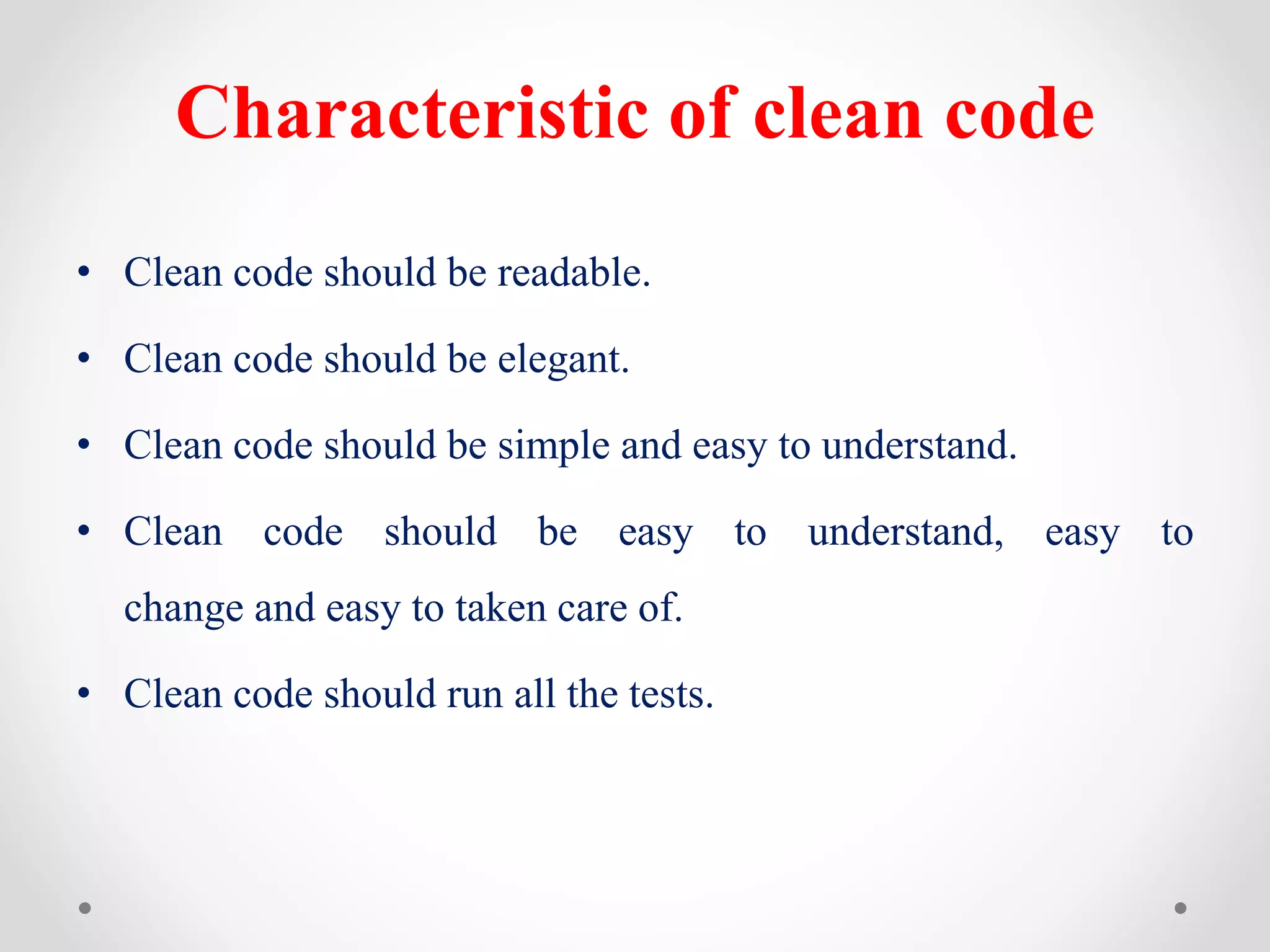 Characteristic of clean code

• Clean code should be readable.

• Clean code should be elegant.

• Clean code should be simple and easy to understand.

• Clean code should be easy to understand, easy to change and easy to taken care of.

• Clean code should run all the tests.